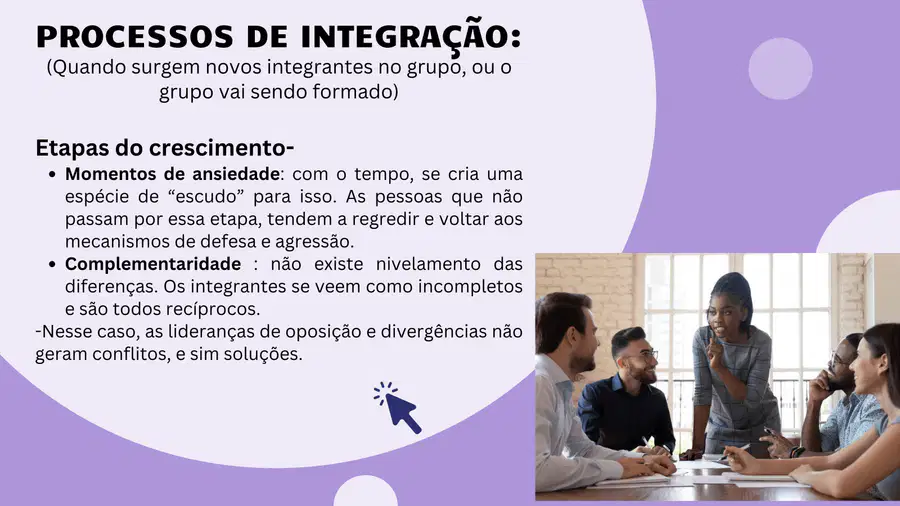 PROCESSOS DE INTEGRAÇÃO:
(Quando surgem novos integrantes no grupo, ou o grupo vai sendo formado)

Etapas do crescimento-

• Momentos de ansiedade: com o tempo, se cria uma espécie de "escudo" para isso. As pessoas que não passam por essa etapa, tendem a regredir e voltar aos mecanismos de defesa e agressão.
• Complementaridade : não existe nivelamento das diferenças. Os integrantes se veem como incompletos e são todos recíprocos.

-Nesse caso, as lideranças de oposição e divergências não geram conflitos, e sim soluções.